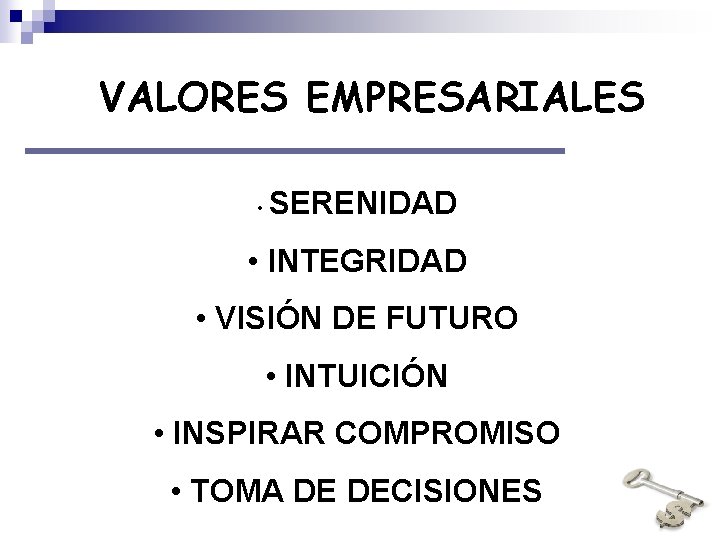 VALORES EMPRESARIALES

• SERENIDAD

• INTEGRIDAD

• VISIÓN DE FUTURO

• INTUICIÓN

• INSPIRAR COMPROMISO

• TOMA DE DECISIONES